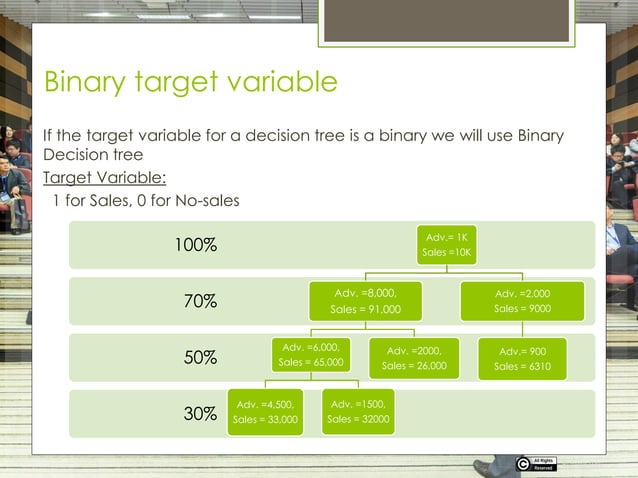 Binary target variable

If the target variable for a decision tree is a binary we will use Binary Decision tree

Target Variable:

1 for Sales, 0 for No-sales

100%

Adv.= 1K
Sales =10K

70%

Adv. =8,000,
Sales = 91,000

Adv. =2,000
Sales = 9000

50%

Adv. =6,000,
Sales = 65,000

Adv. =2000,
Sales = 26,000

Adv.= 900
Sales = 6310

30%

Adv. =4,500,
Sales = 33,000

Adv. =1500,
Sales = 32000

All Rights Reserved